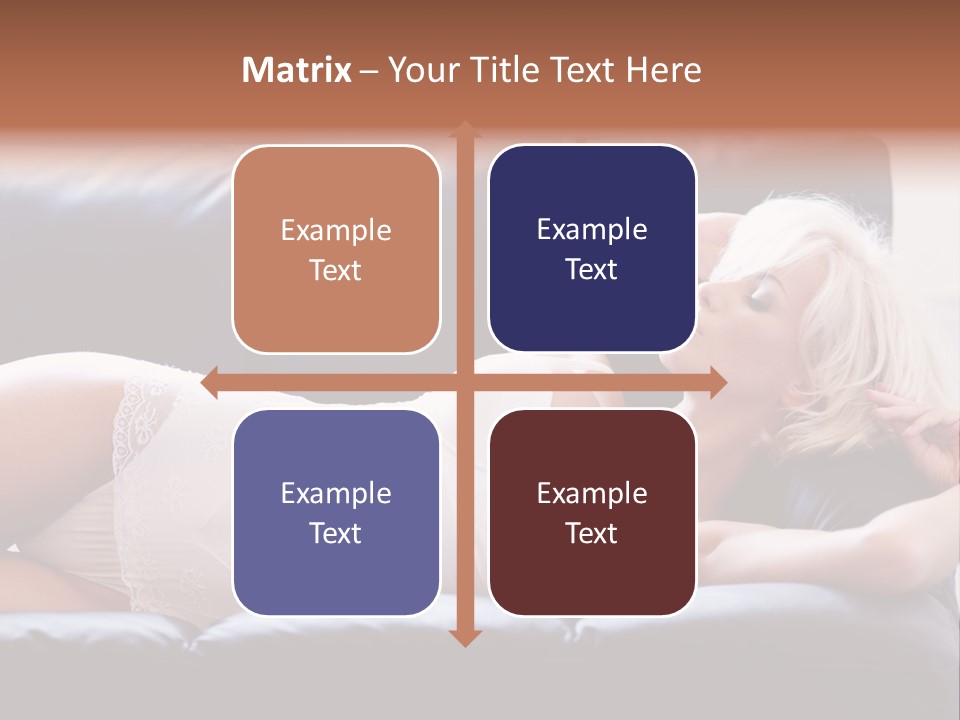 Matrix – Your Title Text Here

Example Text

Example Text

Example Text

Example Text